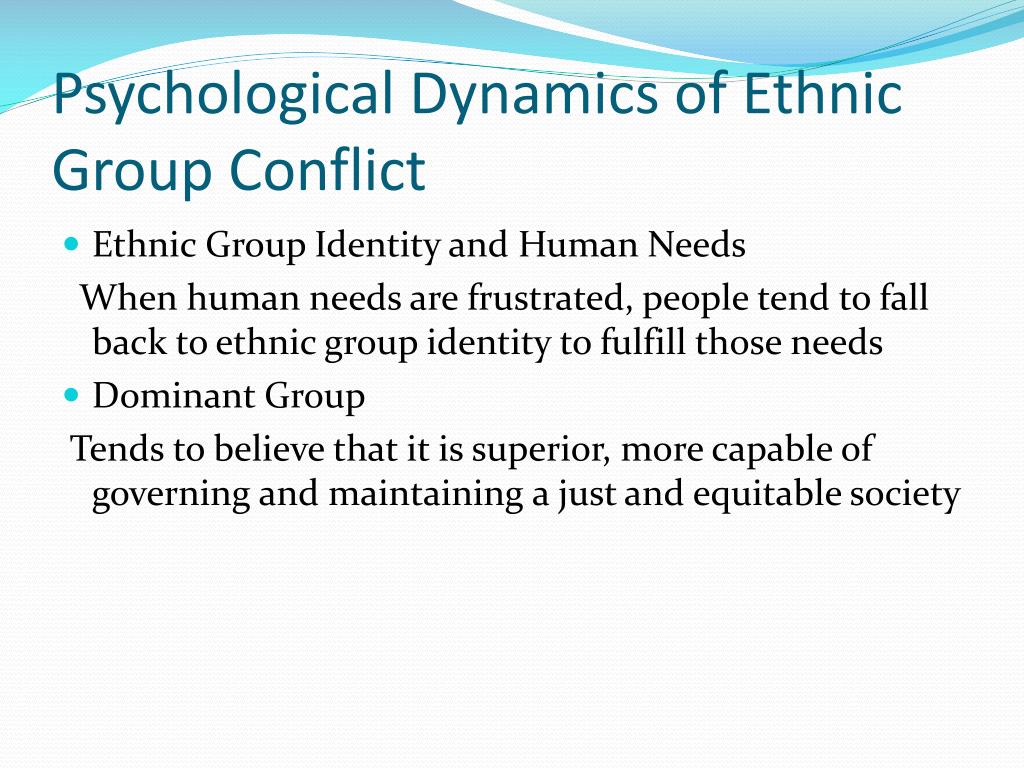 Psychological Dynamics of Ethnic Group Conflict

Ethnic Group Identity and Human Needs

When human needs are frustrated, people tend to fall back to ethnic group identity to fulfill those needs

Dominant Group

Tends to believe that it is superior, more capable of governing and maintaining a just and equitable society